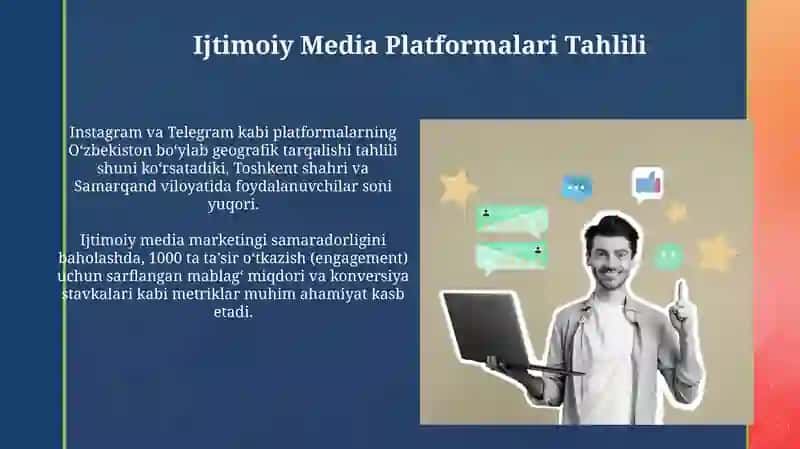 Ijtimoiy Media Platformalari Tahlili

Instagram va Telegram kabi platformalarning O‘zbekiston bo‘ylab geografik tarqalishi tahlili shuni ko‘rsatadiki, Toshkent shahri va Samarqand viloyatida foydalanuvchilar soni yuqori.

Ijtimoiy media marketingi samaradorligini baholashda, 1000 ta ta’sir o‘tkazish (engagement) uchun sarflangan mablag‘ miqdori va konversiya stavkalari kabi metriklar muhim ahamiyat kasb etadi.